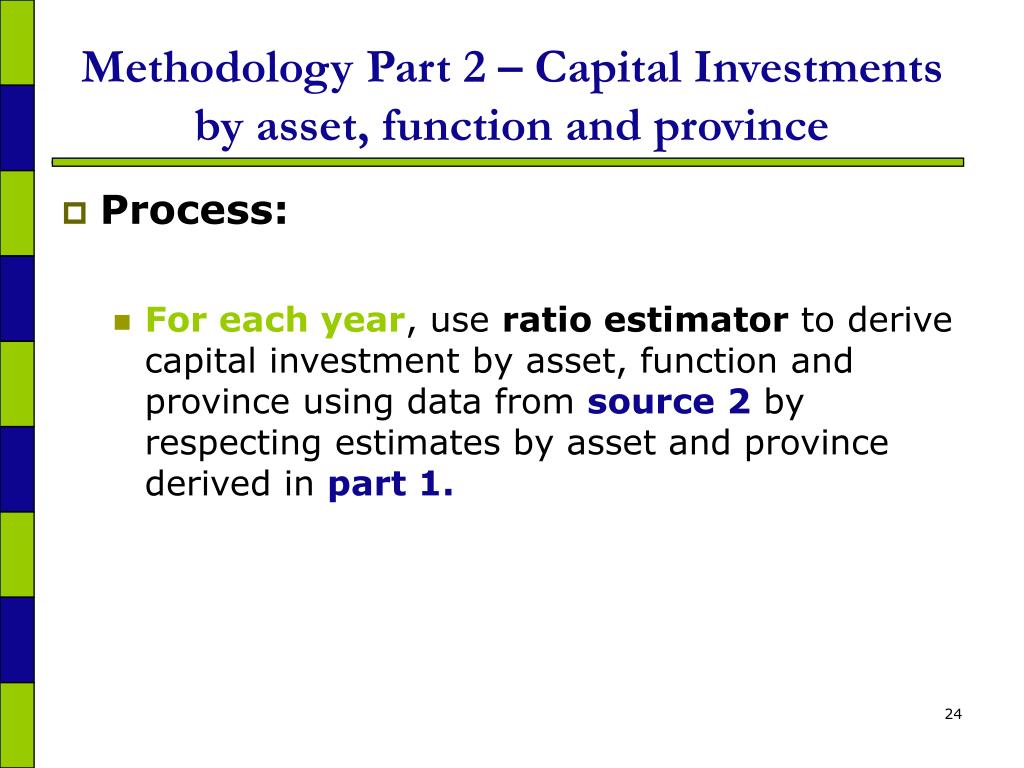 Methodology Part 2 – Capital Investments by asset, function and province

Process:

For each year, use ratio estimator to derive capital investment by asset, function and province using data from source 2 by respecting estimates by asset and province derived in part 1.

24